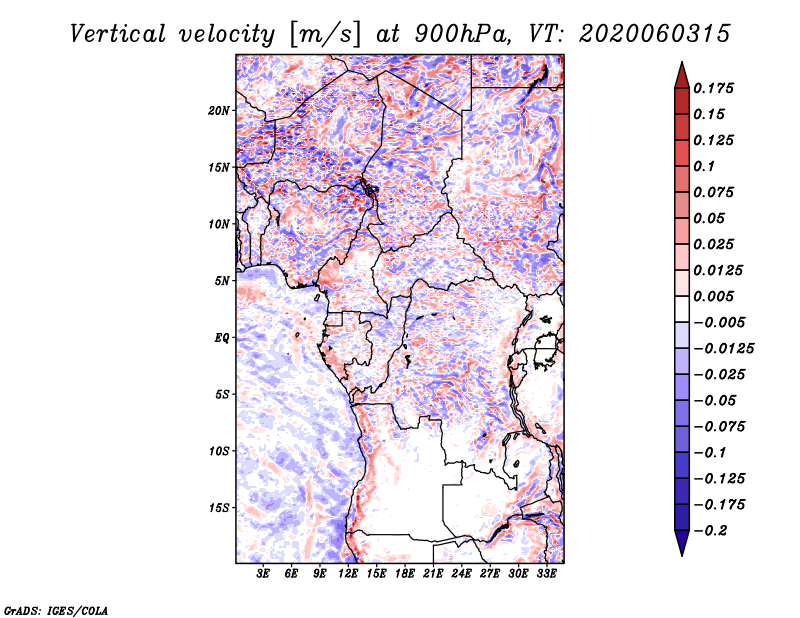 Vertical velocity [m/s] at 900hPa, VT: 2020060315

20N
15N
10N
5N
EQ
5S
10S
15S

3E 6E 9E 12E 15E 18E 21E 24E 27E 30E 33E

0.175
0.15
0.125
0.1
0.075
0.05
0.025
0.0125
0.005
−0.005
−0.0125
−0.025
−0.05
−0.075
−0.1
−0.125
−0.175
−0.2

GrADS: IGES/COLA